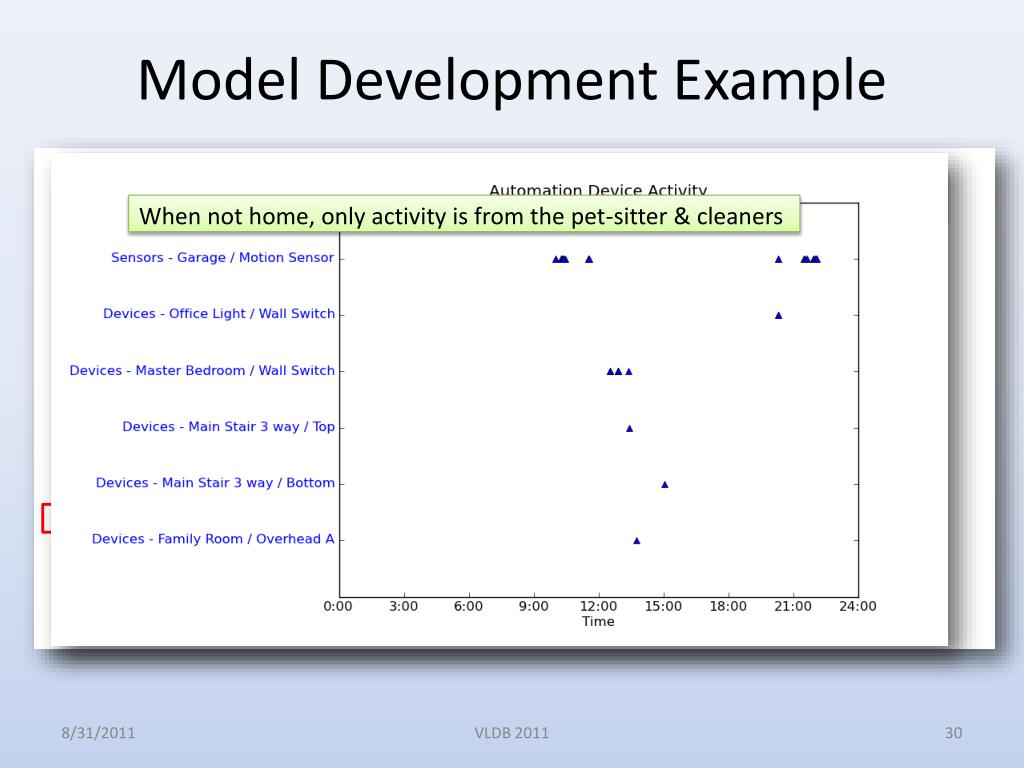 Model Development Example

Automation Device Activity

When not home, only activity is from the pet-sitter & cleaners

Sensors - Garage / Motion Sensor
Devices - Office Light / Wall Switch
Devices - Master Bedroom / Wall Switch
Devices - Main Stair 3 way / Top
Devices - Main Stair 3 way / Bottom
Devices - Family Room / Overhead A

0:00 3:00 6:00 9:00 12:00 15:00 18:00 21:00 24:00
Time

8/31/2011
VLDB 2011
30